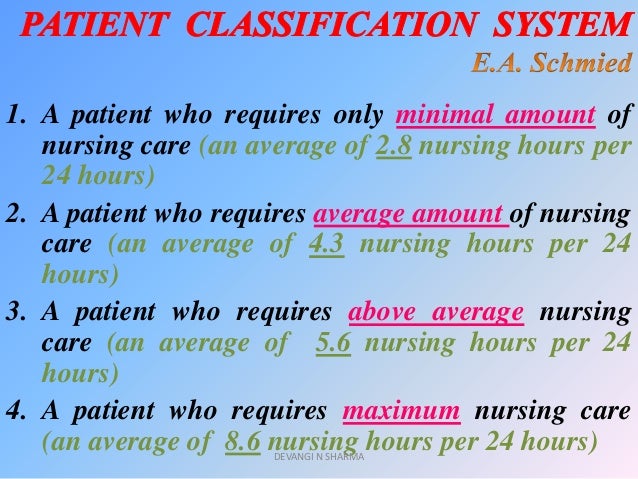 PATIENT CLASSIFICATION SYSTEM
E.A. Schmied

1. A patient who requires only minimal amount of nursing care (an average of 2.8 nursing hours per 24 hours)

2. A patient who requires average amount of nursing care (an average of 4.3 nursing hours per 24 hours)

3. A patient who requires above average nursing care (an average of 5.6 nursing hours per 24 hours)

4. A patient who requires maximum nursing care (an average of 8.6 nursing hours per 24 hours)

DEVANGI N SHARMA